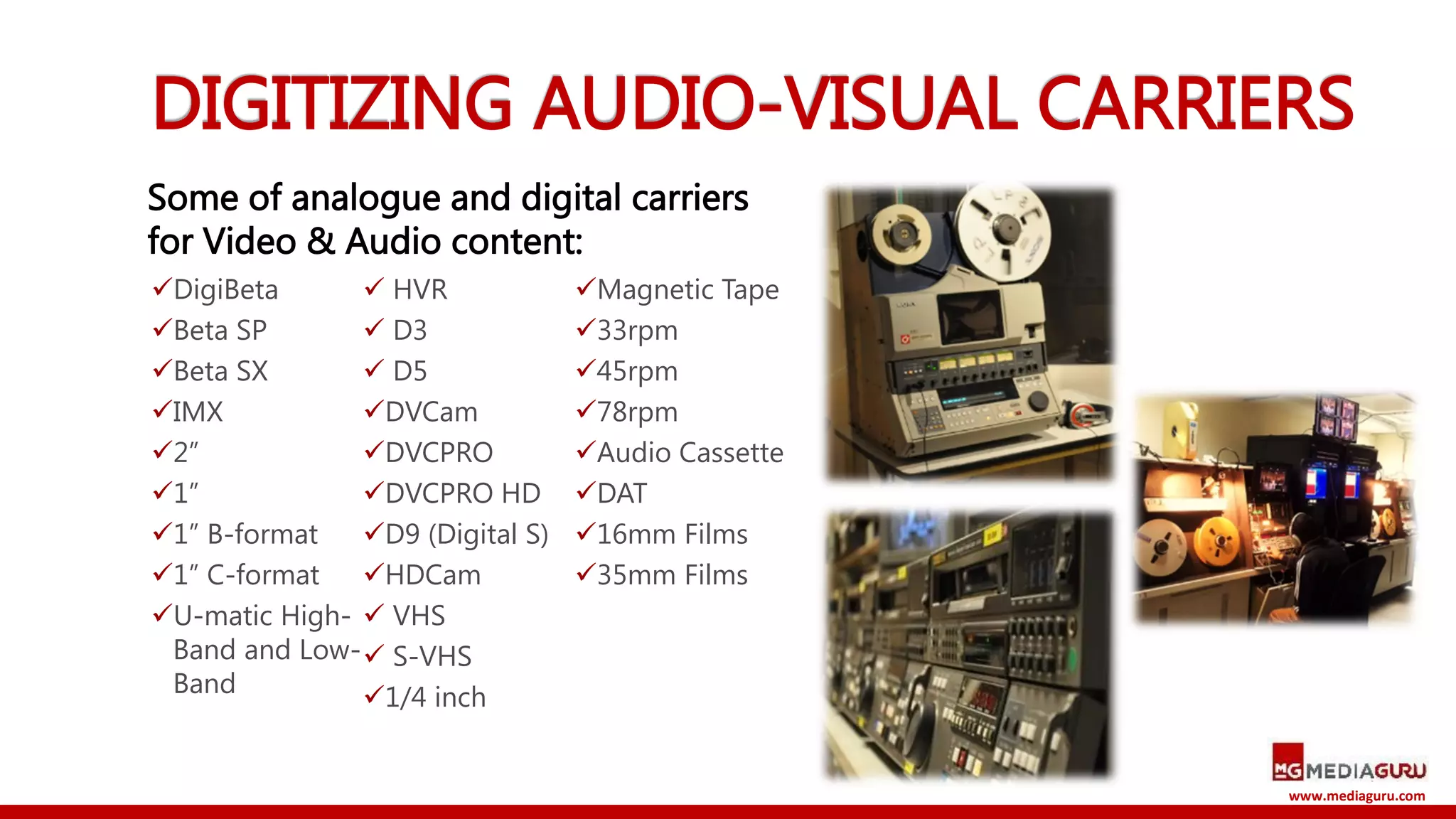 DIGITIZING AUDIO-VISUAL CARRIERS

Some of analogue and digital carriers for Video & Audio content:

✓DigiBeta
✓Beta SP
✓Beta SX
✓IMX
✓2"
✓1"
✓1" B-format
✓1" C-format
✓U-matic High-Band and Low-Band

✓ HVR
✓ D3
✓ D5
✓DVCam
✓DVCPRO
✓DVCPRO HD
✓D9 (Digital S)
✓HDCam
✓ VHS
✓ S-VHS
✓1/4 inch

✓Magnetic Tape
✓33rpm
✓45rpm
✓78rpm
✓Audio Cassette
✓DAT
✓16mm Films
✓35mm Films

MG MEDIAGURU
www.mediaguru.com